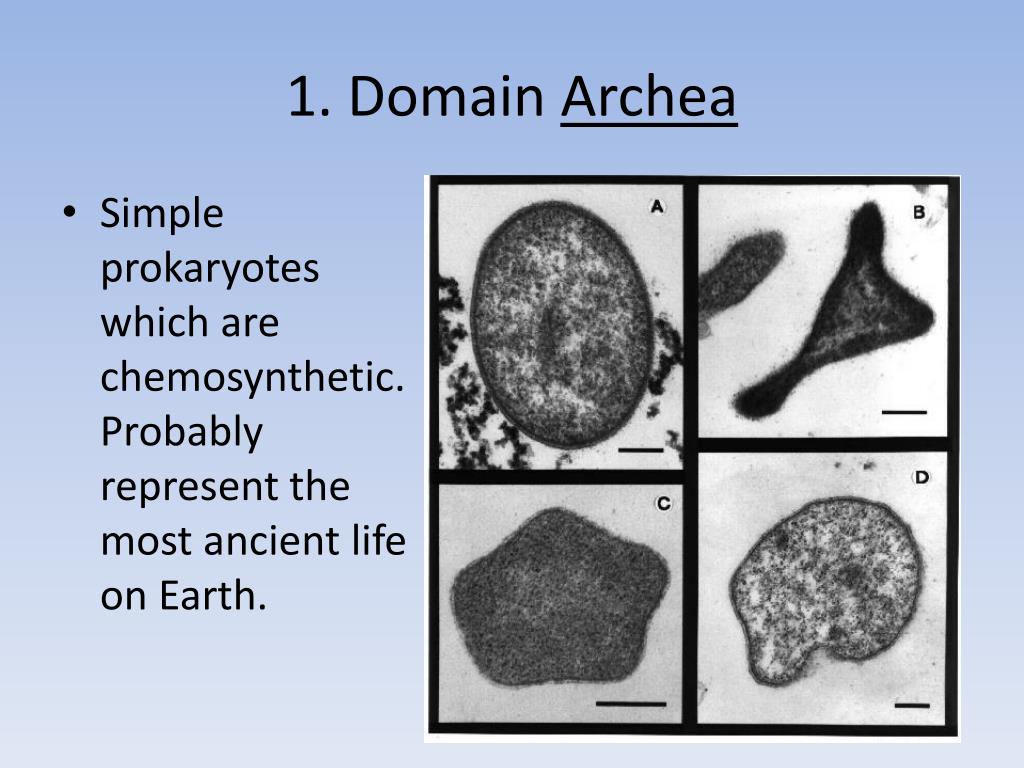 1. Domain Archea

• Simple prokaryotes which are chemosynthetic. Probably represent the most ancient life on Earth.

A

B

C

D